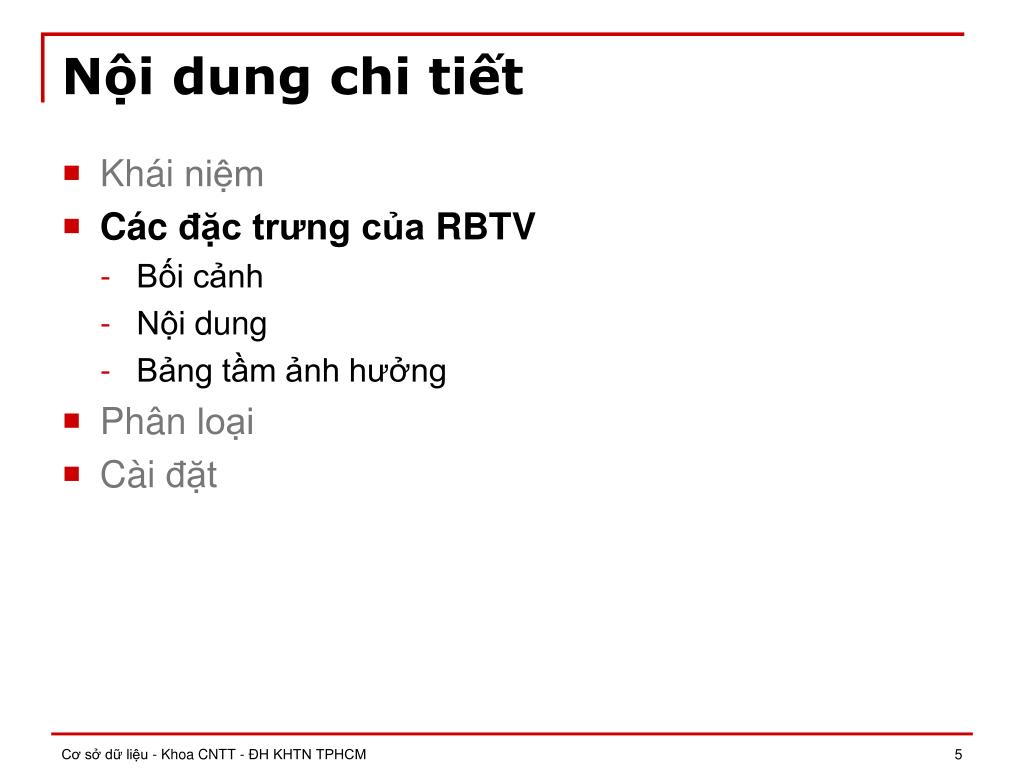 Nội dung chi tiết

- Khái niệm
- Các đặc trưng của RBTV
  - Bối cảnh
  - Nội dung
  - Bảng tầm ảnh hưởng
- Phân loại
- Cài đặt

Cơ sở dữ liệu - Khoa CNTT - ĐH KHTN TPHCM

5